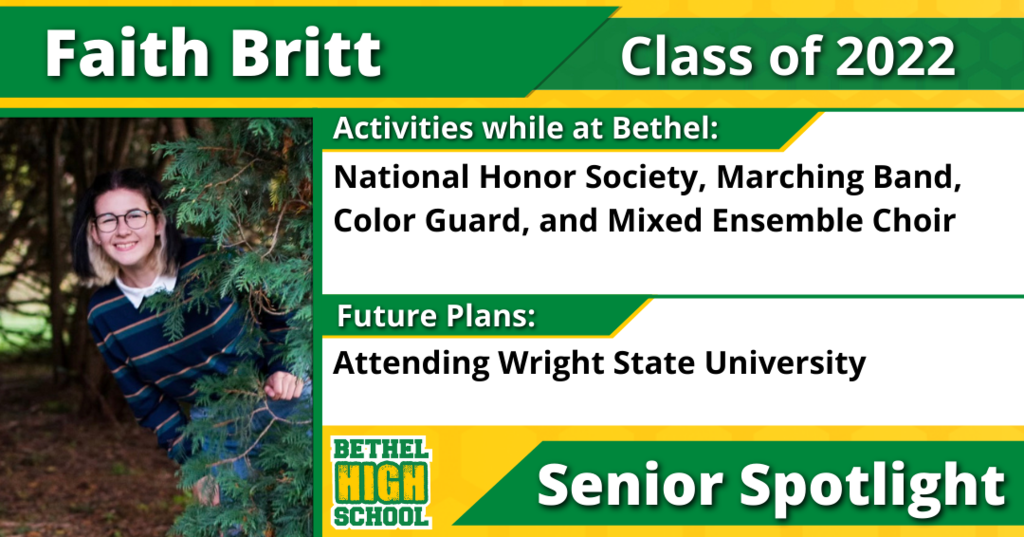 Faith Britt

Class of 2022

Activities while at Bethel:

National Honor Society, Marching Band, Color Guard, and Mixed Ensemble Choir

Future Plans:

Attending Wright State University

BETHEL HIGH SCHOOL

Senior Spotlight